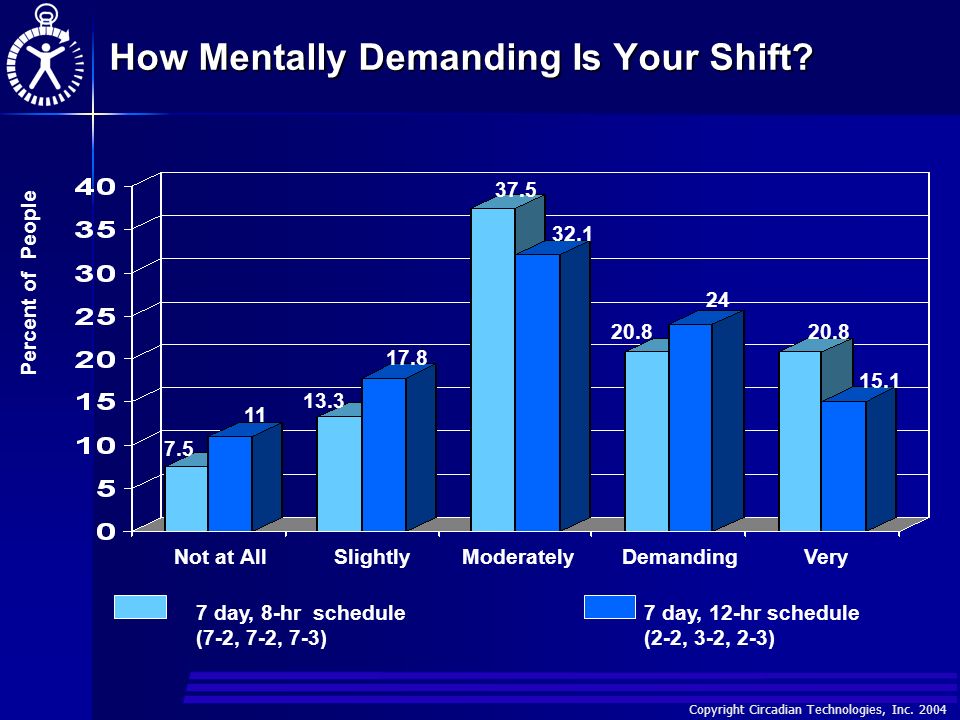 How Mentally Demanding Is Your Shift?

Percent of People

40
35
30
25
20
15
10
5
0

7.5
11
13.3
17.8
37.5
32.1
20.8
24
20.8
15.1

Not at All
Slightly
Moderately
Demanding
Very

7 day, 8-hr schedule (7-2, 7-2, 7-3)

7 day, 12-hr schedule (2-2, 3-2, 2-3)

Copyright Circadian Technologies, Inc. 2004